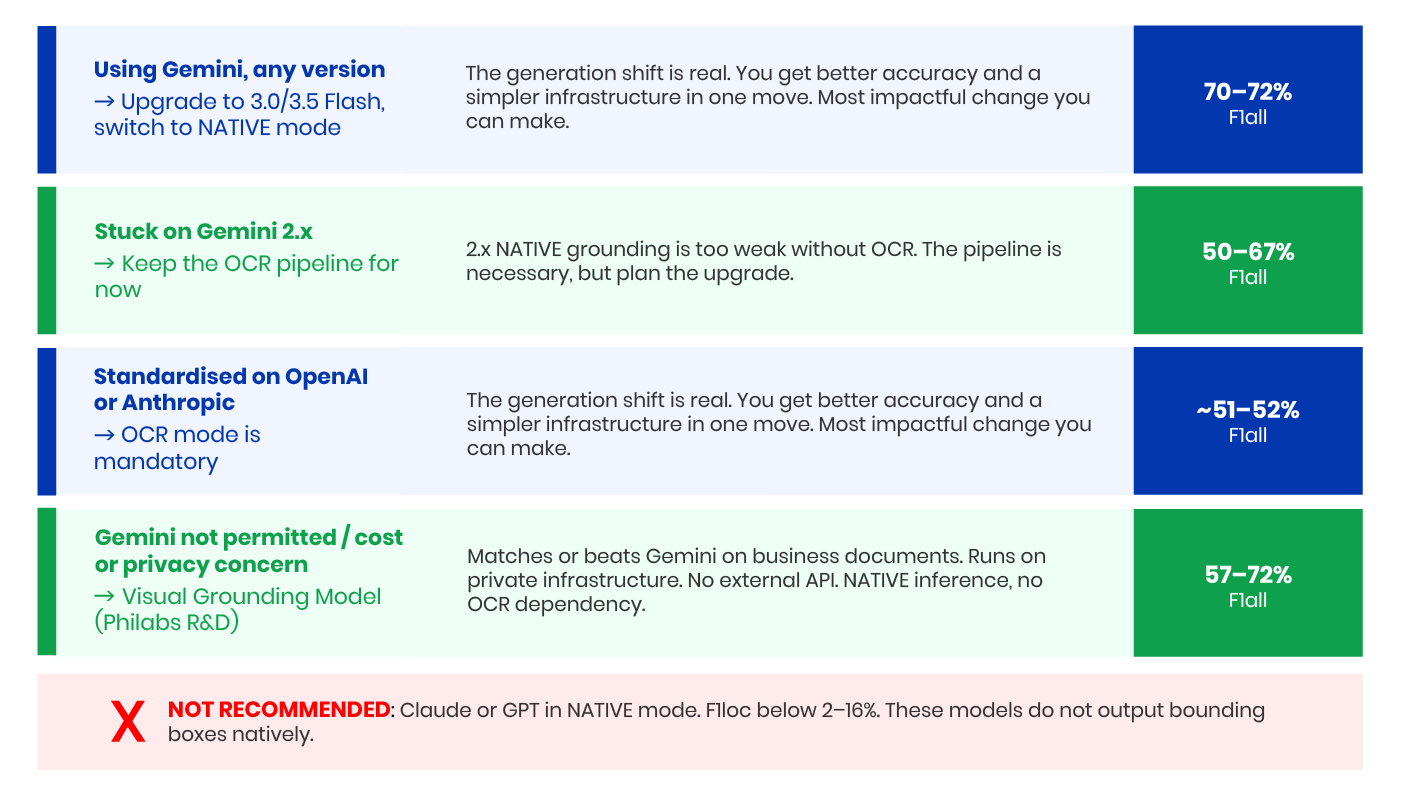 Using Gemini, any version
→ Upgrade to 3.0/3.5 Flash, switch to NATIVE mode

The generation shift is real. You get better accuracy and a simpler infrastructure in one move. Most impactful change you can make.

70–72%
F1all

Stuck on Gemini 2.x
→ Keep the OCR pipeline for now

2.x NATIVE grounding is too weak without OCR. The pipeline is necessary, but plan the upgrade.

50–67%
F1all

Standardised on OpenAI or Anthropic
→ OCR mode is mandatory

The generation shift is real. You get better accuracy and a simpler infrastructure in one move. Most impactful change you can make.

~51–52%
F1all

Gemini not permitted / cost or privacy concern
→ Visual Grounding Model (Philabs R&D)

Matches or beats Gemini on business documents. Runs on private infrastructure. No external API. NATIVE inference, no OCR dependency.

57–72%
F1all

X NOT RECOMMENDED: Claude or GPT in NATIVE mode. F1loc below 2–16%. These models do not output bounding boxes natively.